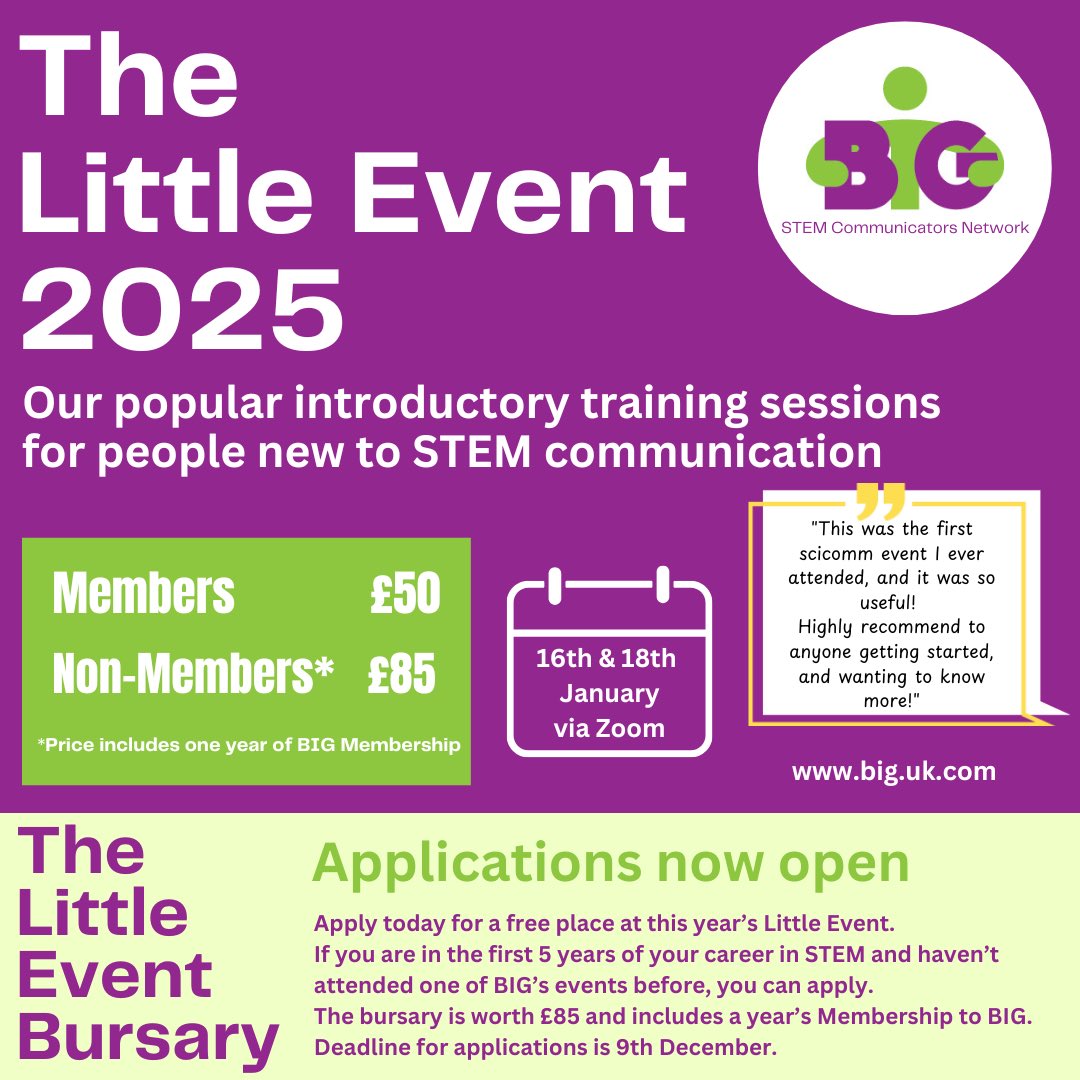 The Little Event 2025

BIG
STEM Communicators Network

Our popular introductory training sessions for people new to STEM communication

| Members | £50 |
|---|---|
| Non-Members* | £85 |

*Price includes one year of BIG Membership

16th & 18th January via Zoom

"This was the first scicomm event I ever attended, and it was so useful!
Highly recommend to anyone getting started, and wanting to know more!"

www.big.uk.com

The Little Event Bursary

Applications now open

Apply today for a free place at this year's Little Event.
If you are in the first 5 years of your career in STEM and haven't attended one of BIG's events before, you can apply.
The bursary is worth £85 and includes a year's Membership to BIG.
Deadline for applications is 9th December.